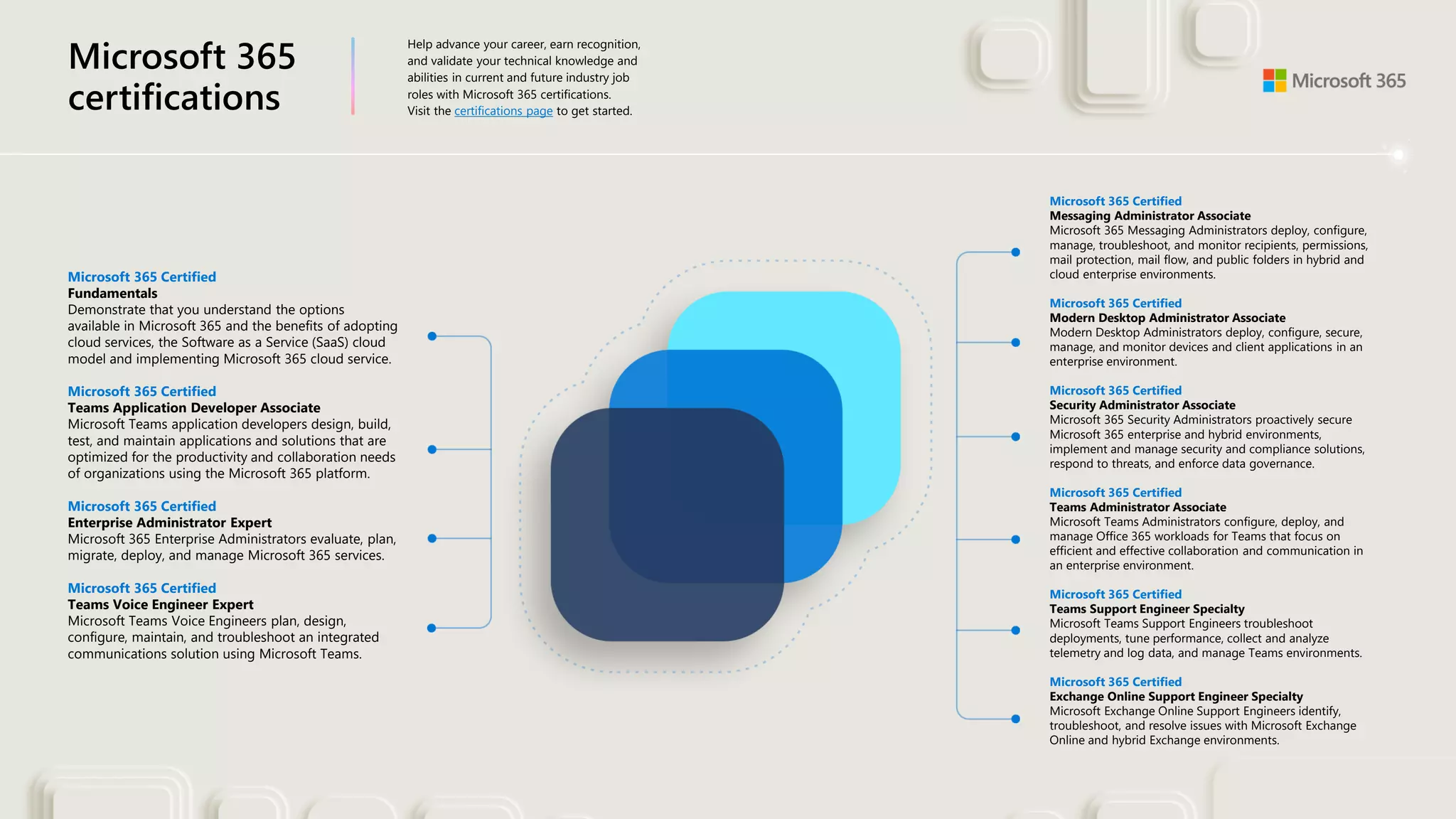 Microsoft 365 certifications

Help advance your career, earn recognition, and validate your technical knowledge and abilities in current and future industry job roles with Microsoft 365 certifications. Visit the certifications page to get started.

Microsoft 365

Microsoft 365 Certified
Fundamentals
Demonstrate that you understand the options available in Microsoft 365 and the benefits of adopting cloud services, the Software as a Service (SaaS) cloud model and implementing Microsoft 365 cloud service.

Microsoft 365 Certified
Teams Application Developer Associate
Microsoft Teams application developers design, build, test, and maintain applications and solutions that are optimized for the productivity and collaboration needs of organizations using the Microsoft 365 platform.

Microsoft 365 Certified
Enterprise Administrator Expert
Microsoft 365 Enterprise Administrators evaluate, plan, migrate, deploy, and manage Microsoft 365 services.

Microsoft 365 Certified
Teams Voice Engineer Expert
Microsoft Teams Voice Engineers plan, design, configure, maintain, and troubleshoot an integrated communications solution using Microsoft Teams.

Microsoft 365 Certified
Messaging Administrator Associate
Microsoft 365 Messaging Administrators deploy, configure, manage, troubleshoot, and monitor recipients, permissions, mail protection, mail flow, and public folders in hybrid and cloud enterprise environments.

Microsoft 365 Certified
Modern Desktop Administrator Associate
Modern Desktop Administrators deploy, configure, secure, manage, and monitor devices and client applications in an enterprise environment.

Microsoft 365 Certified
Security Administrator Associate
Microsoft 365 Security Administrators proactively secure Microsoft 365 enterprise and hybrid environments, implement and manage security and compliance solutions, respond to threats, and enforce data governance.

Microsoft 365 Certified
Teams Administrator Associate
Microsoft Teams Administrators configure, deploy, and manage Office 365 workloads for Teams that focus on efficient and effective collaboration and communication in an enterprise environment.

Microsoft 365 Certified
Teams Support Engineer Specialty
Microsoft Teams Support Engineers troubleshoot deployments, tune performance, collect and analyze telemetry and log data, and manage Teams environments.

Microsoft 365 Certified
Exchange Online Support Engineer Specialty
Microsoft Exchange Online Support Engineers identify, troubleshoot, and resolve issues with Microsoft Exchange Online and hybrid Exchange environments.